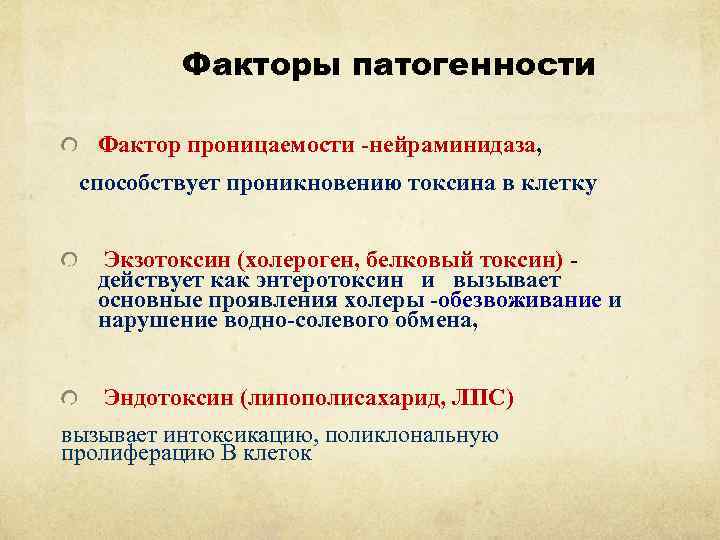 Факторы патогенности

Фактор проницаемости -нейраминидаза,

способствует проникновению токсина в клетку

Экзотоксин (холероген, белковый токсин) - действует как энтеротоксин и вызывает основные проявления холеры -обезвоживание и нарушение водно-солевого обмена,

Эндотоксин (липополисахарид, ЛПС)

вызывает интоксикацию, поликлональную пролиферацию В клеток